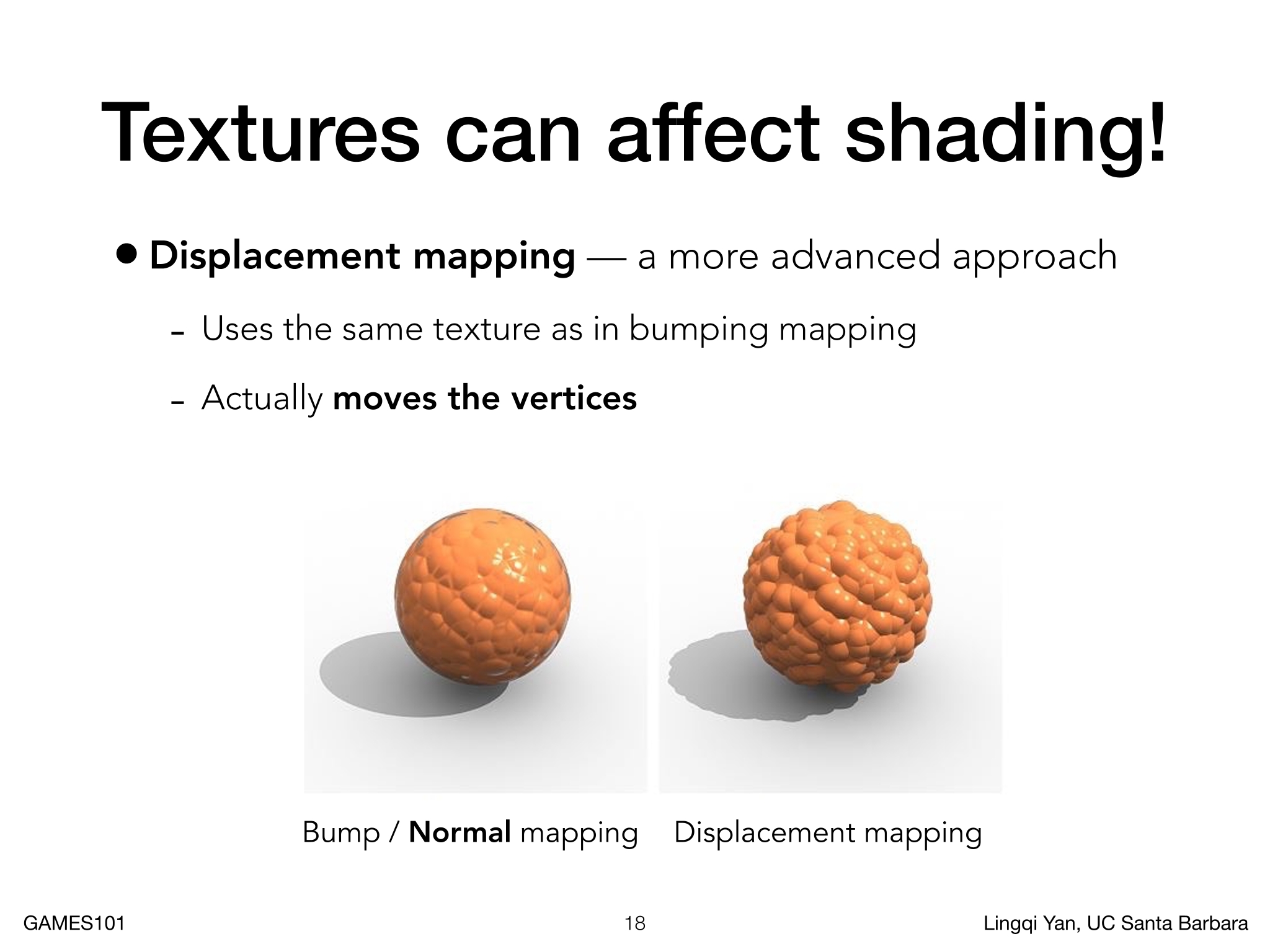 Textures can affect shading!

• Displacement mapping — a more advanced approach

- Uses the same texture as in bumping mapping

- Actually moves the vertices

Bump / Normal mapping

Displacement mapping

GAMES101

18

Lingqi Yan, UC Santa Barbara